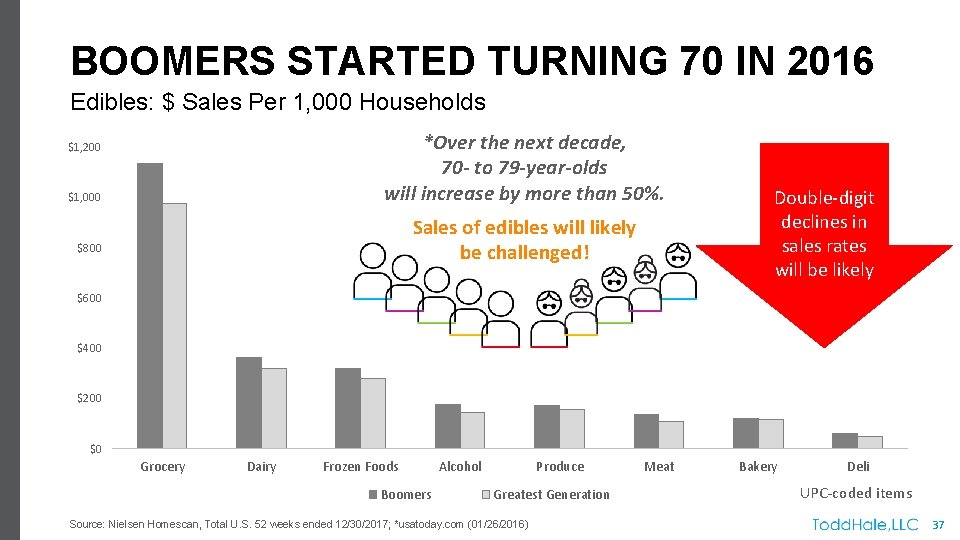 BOOMERS STARTED TURNING 70 IN 2016

Edibles: $ Sales Per 1,000 Households

*Over the next decade, 70- to 79-year-olds will increase by more than 50%.

Sales of edibles will likely be challenged!

Double-digit declines in sales rates will be likely

$1,200
$1,000
$800
$600
$400
$200
$0

Grocery Dairy Frozen Foods Alcohol Produce Meat Bakery Deli

Boomers Greatest Generation

UPC-coded items

Source: Nielsen Homescan, Total U.S. 52 weeks ended 12/30/2017; *usatoday.com (01/26/2016)

ToddHale,LLC 37